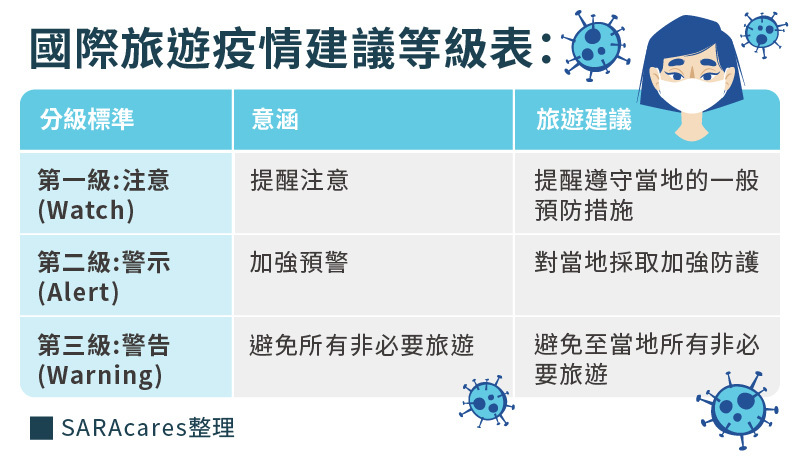 國際旅遊疫情建議等級表：

| 分級標準 | 意涵 | 旅遊建議 |
|---|---|---|
| 第一級:注意 (Watch) | 提醒注意 | 提醒遵守當地的一般預防措施 |
| 第二級:警示 (Alert) | 加強預警 | 對當地採取加強防護 |
| 第三級:警告 (Warning) | 避免所有非必要旅遊 | 避免至當地所有非必要旅遊 |

SARAcares整理